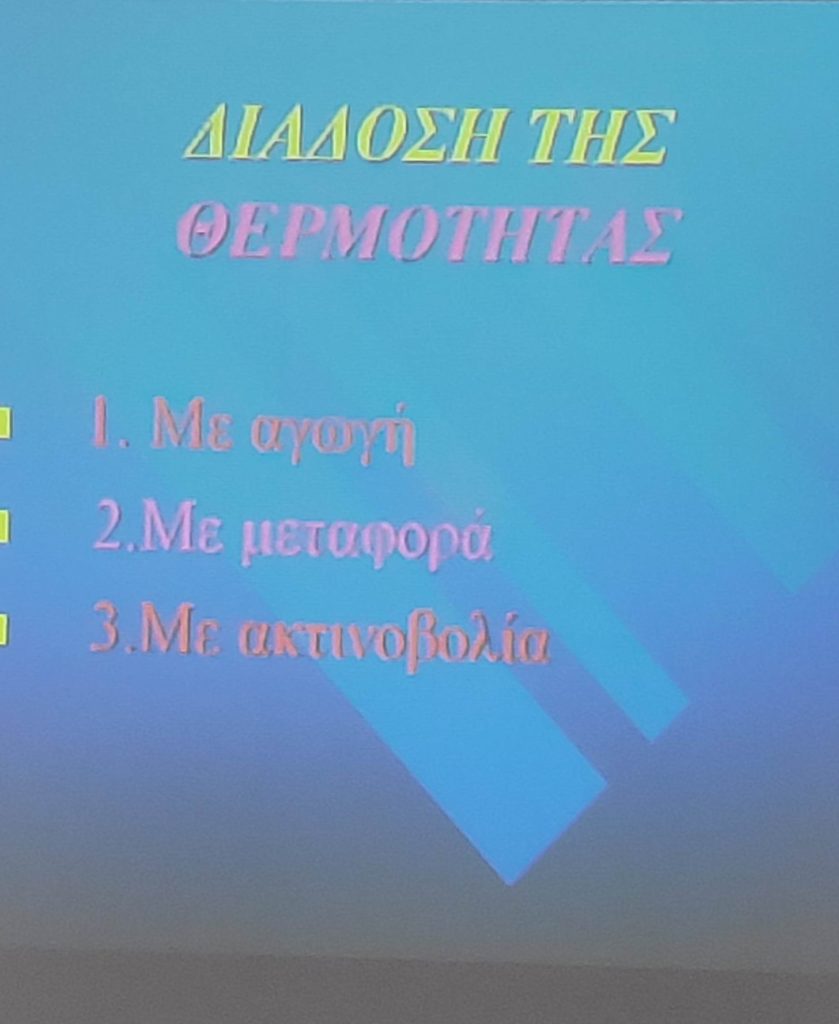 ΔΙΑΔΟΣΗ ΤΗΣ
ΘΕΡΜΟΤΗΤΑΣ

1. Με αγωγή
2.Με μεταφορά
3.Με ακτινοβολία